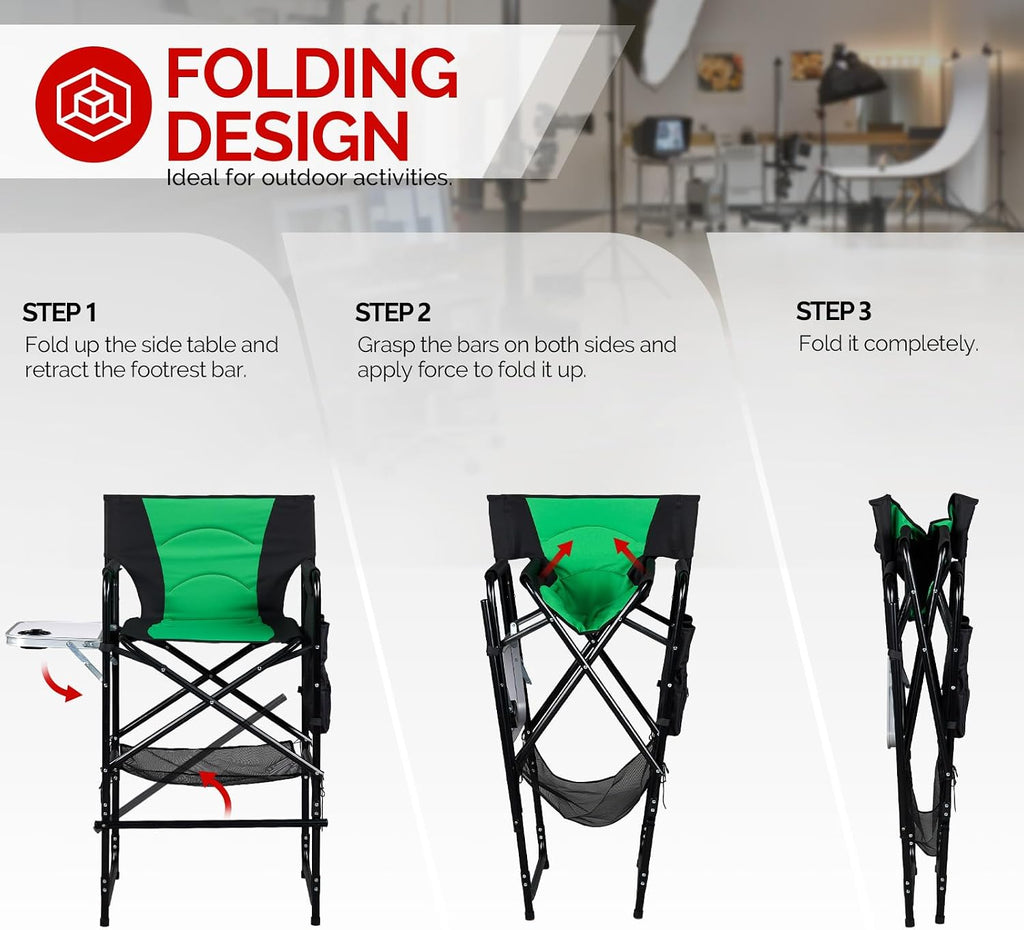 FOLDING DESIGN
Ideal for outdoor activities.

STEP 1
Fold up the side table and retract the footrest bar.

STEP 2
Grasp the bars on both sides and apply force to fold it up.

STEP 3
Fold it completely.